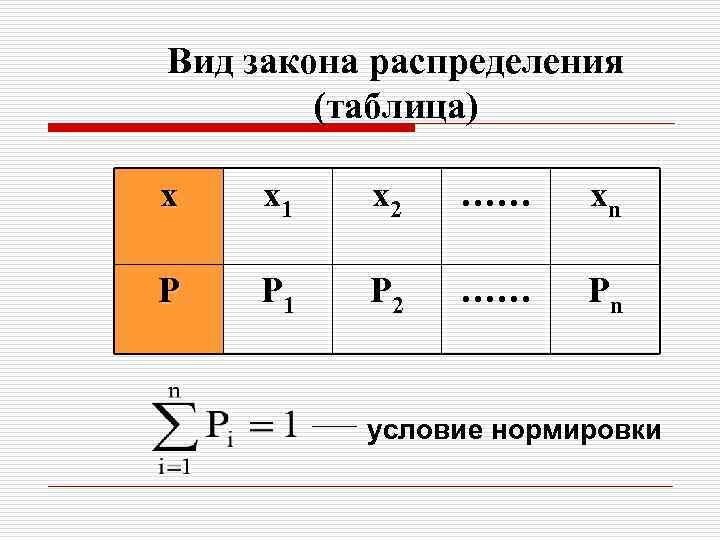 Вид закона распределения (таблица)

| x | $x_1$ | $x_2$ | …… | $x_n$ |
|---|---|---|---|---|
| P | $P_1$ | $P_2$ | …… | $P_n$ |

$\sum_{i=1}^{n} P_i = 1$ — условие нормировки